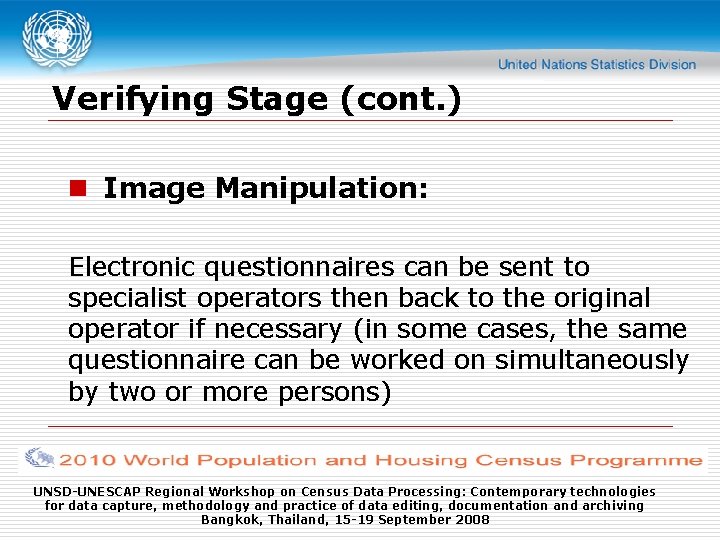 United Nations Statistics Division

Verifying Stage (cont.)

Image Manipulation:

Electronic questionnaires can be sent to specialist operators then back to the original operator if necessary (in some cases, the same questionnaire can be worked on simultaneously by two or more persons)

2010 World Population and Housing Census Programme

UNSD-UNESCAP Regional Workshop on Census Data Processing: Contemporary technologies for data capture, methodology and practice of data editing, documentation and archiving
Bangkok, Thailand, 15-19 September 2008